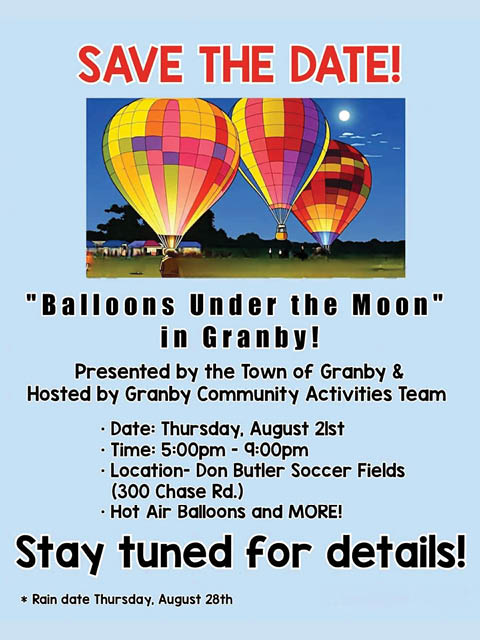 SAVE THE DATE!

"Balloons Under the Moon" in Granby!

Presented by the Town of Granby & Hosted by Granby Community Activities Team

· Date: Thursday, August 21st
· Time: 5:00pm - 9:00pm
· Location- Don Butler Soccer Fields (300 Chase Rd.)
· Hot Air Balloons and MORE!

Stay tuned for details!

* Rain date Thursday, August 28th